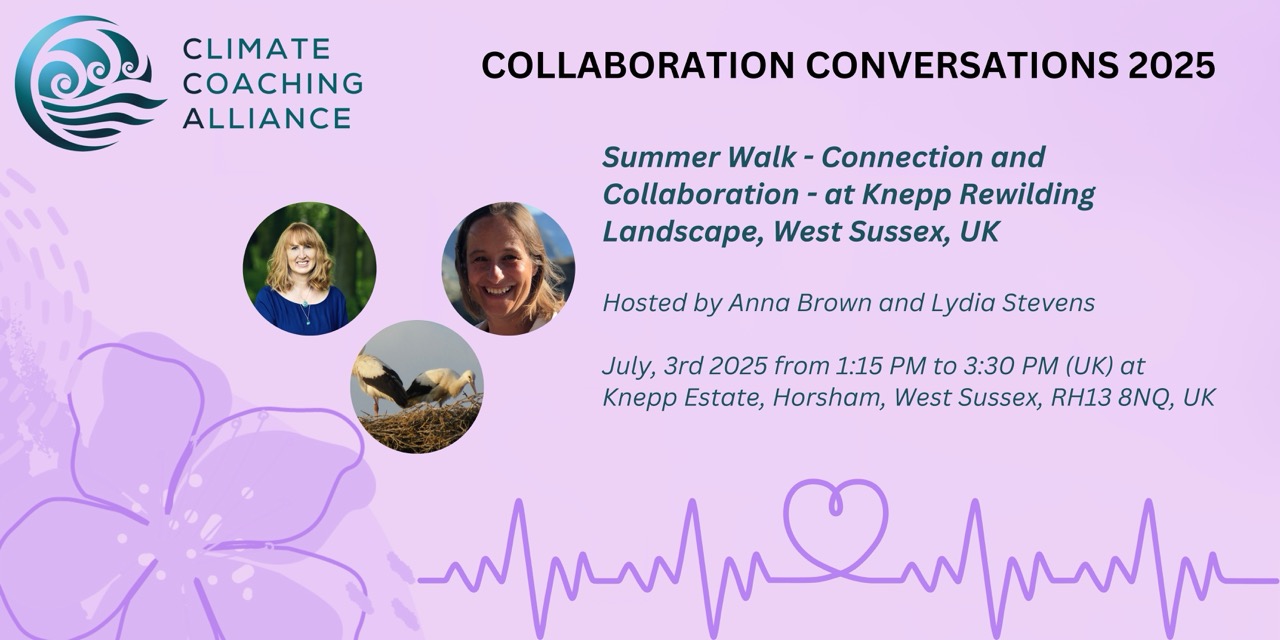 CLIMATE COACHING ALLIANCE

COLLABORATION CONVERSATIONS 2025

Summer Walk - Connection and Collaboration - at Knepp Rewilding Landscape, West Sussex, UK

Hosted by Anna Brown and Lydia Stevens

July, 3rd 2025 from 1:15 PM to 3:30 PM (UK) at Knepp Estate, Horsham, West Sussex, RH13 8NQ, UK